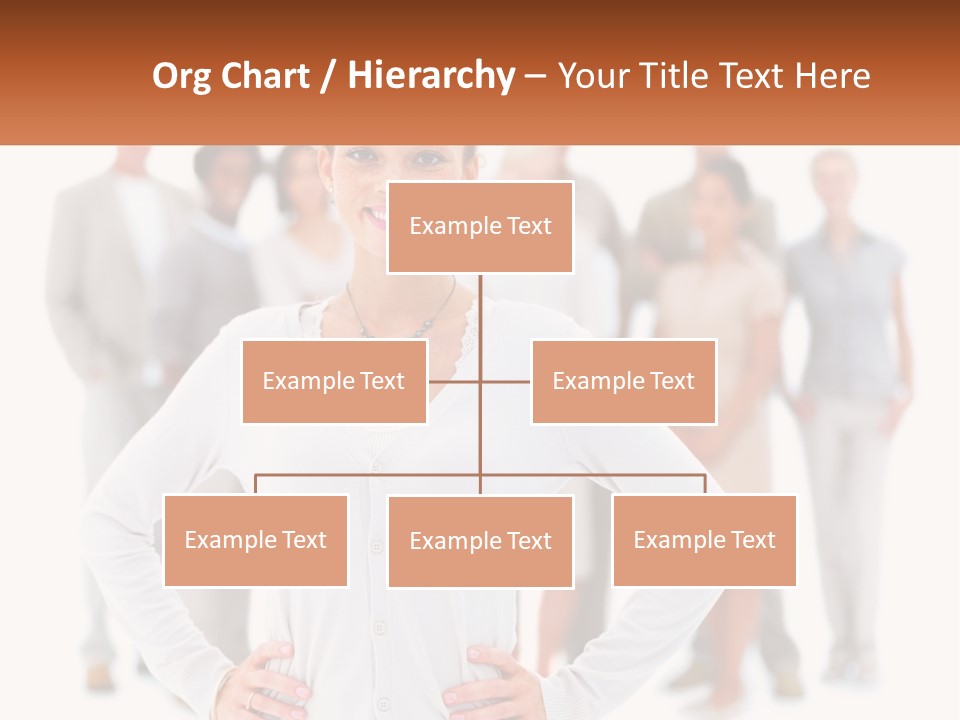 Org Chart / Hierarchy – Your Title Text Here

Example Text

Example Text

Example Text

Example Text

Example Text

Example Text